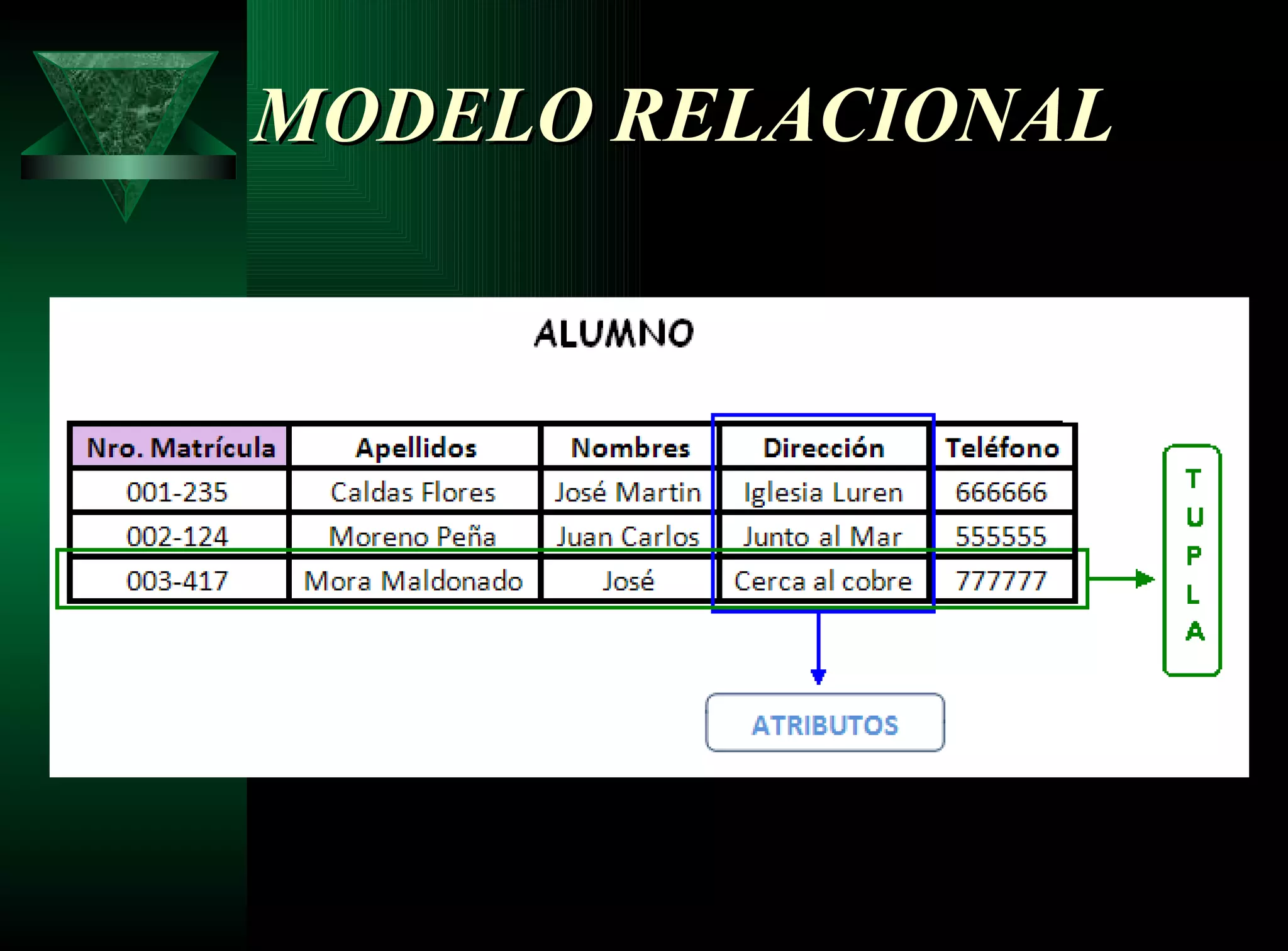 MODELO RELACIONAL

ALUMNO

| Nro. Matrícula | Apellidos | Nombres | Dirección | Teléfono |
|---|---|---|---|---|
| 001-235 | Caldas Flores | José Martin | Iglesia Luren | 666666 |
| 002-124 | Moreno Peña | Juan Carlos | Junto al Mar | 555555 |
| 003-417 | Mora Maldonado | José | Cerca al cobre | 777777 |

TUPLA

ATRIBUTOS